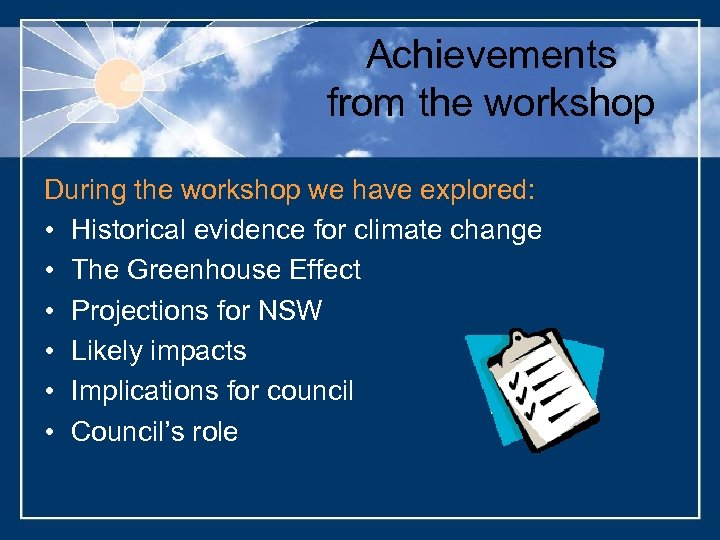 Achievements from the workshop

During the workshop we have explored:
• Historical evidence for climate change
• The Greenhouse Effect
• Projections for NSW
• Likely impacts
• Implications for council
• Council's role